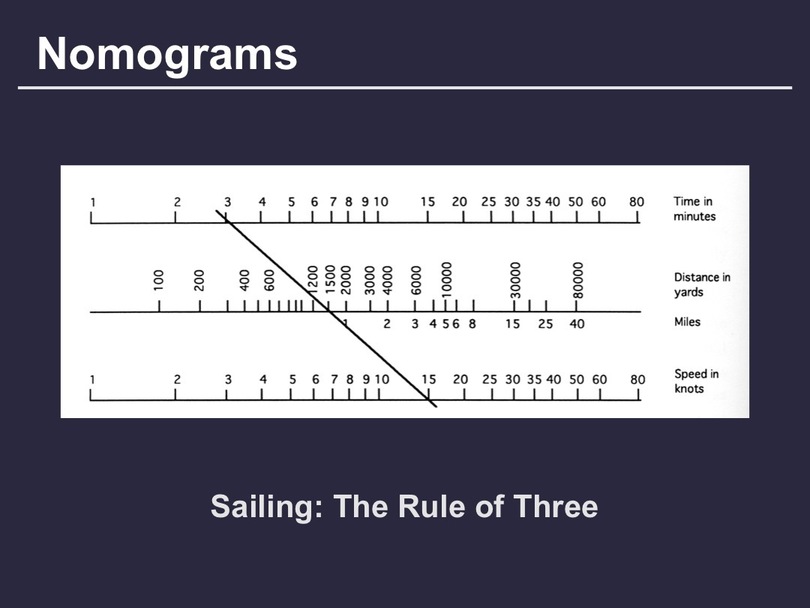 Nomograms

1 2 3 4 5 6 7 8 9 10 15 20 25 30 35 40 50 60 80 Time in minutes

100 200 400 600 1200 1500 2000 3000 4000 6000 10000 30000 80000 Distance in yards

1 2 3 4 5 6 8 15 25 40 Miles

1 2 3 4 5 6 7 8 9 10 15 20 25 30 35 40 50 60 80 Speed in knots

Sailing: The Rule of Three